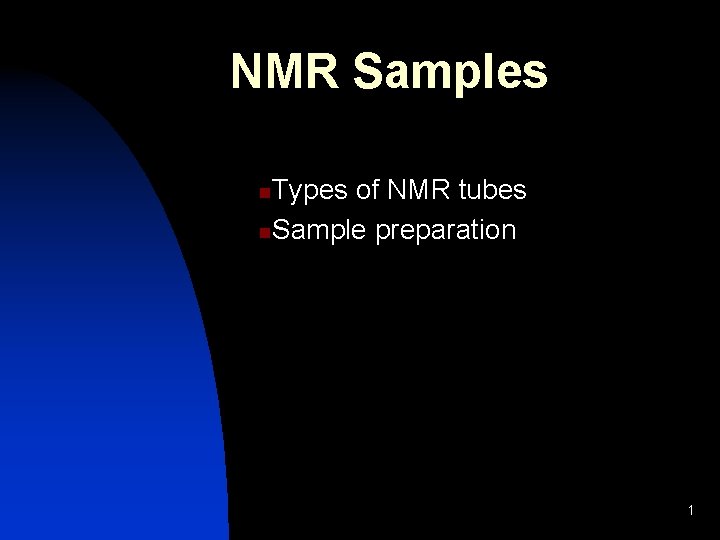 NMR Samples

Types of NMR tubes
Sample preparation

1